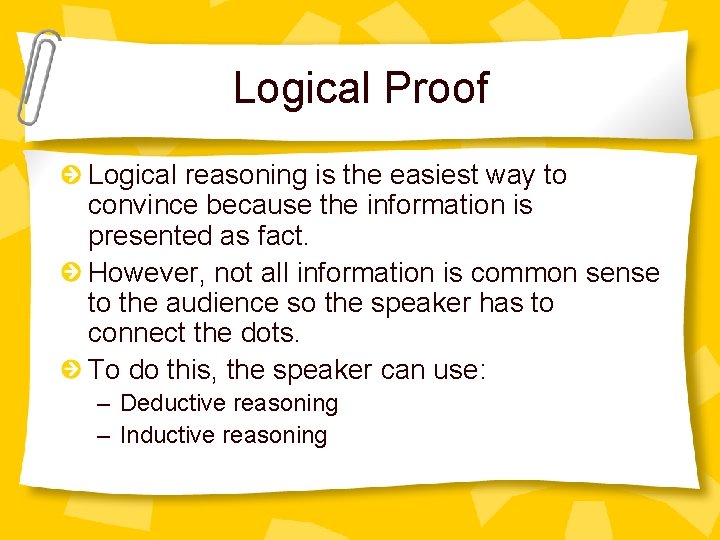 Logical Proof

Logical reasoning is the easiest way to convince because the information is presented as fact.

However, not all information is common sense to the audience so the speaker has to connect the dots.

To do this, the speaker can use:
– Deductive reasoning
– Inductive reasoning